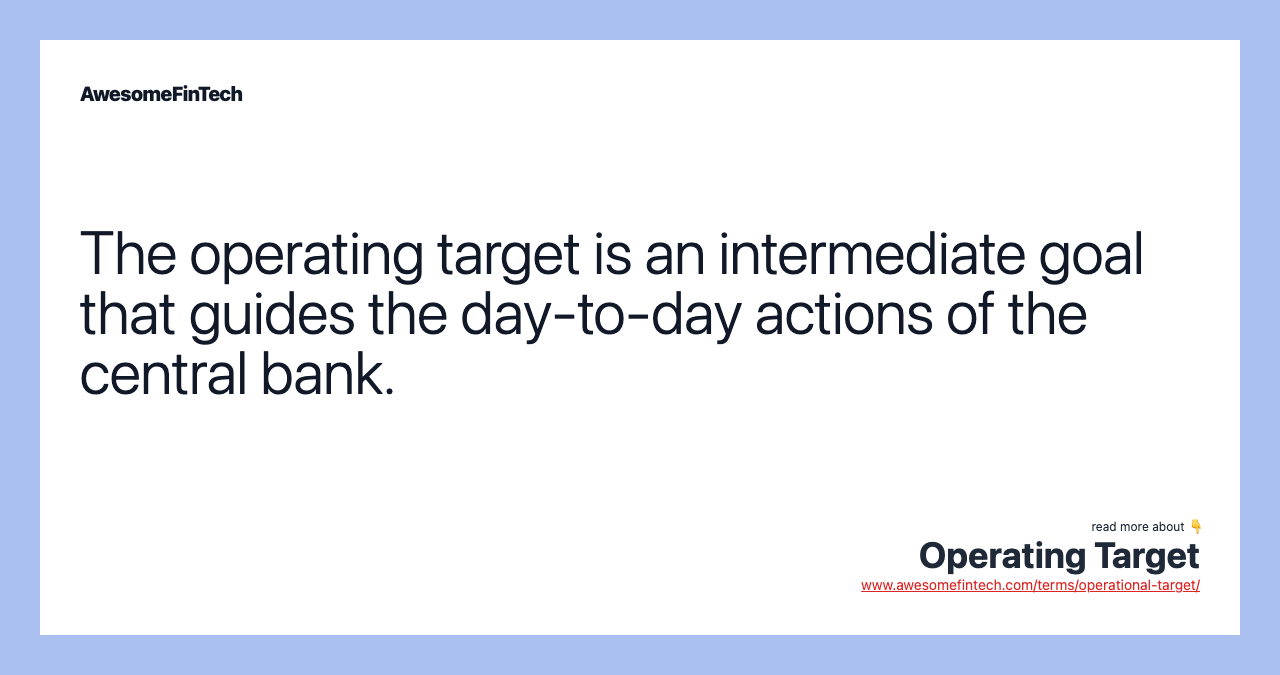 AwesomeFinTech

The operating target is an intermediate goal that guides the day-to-day actions of the central bank.

read more about 👇
Operating Target
www.awesomefintech.com/terms/operational-target/